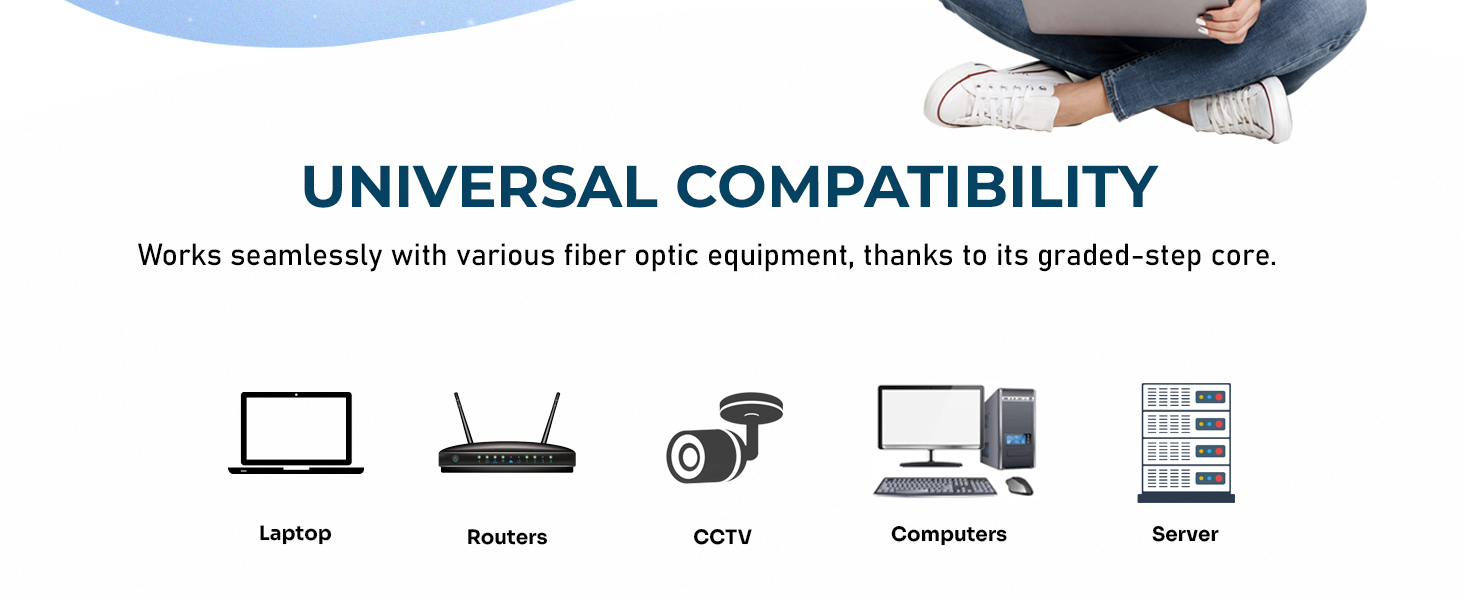 UNIVERSAL COMPATIBILITY

Works seamlessly with various fiber optic equipment, thanks to its graded-step core.

Laptop

Routers

CCTV

Computers

Server